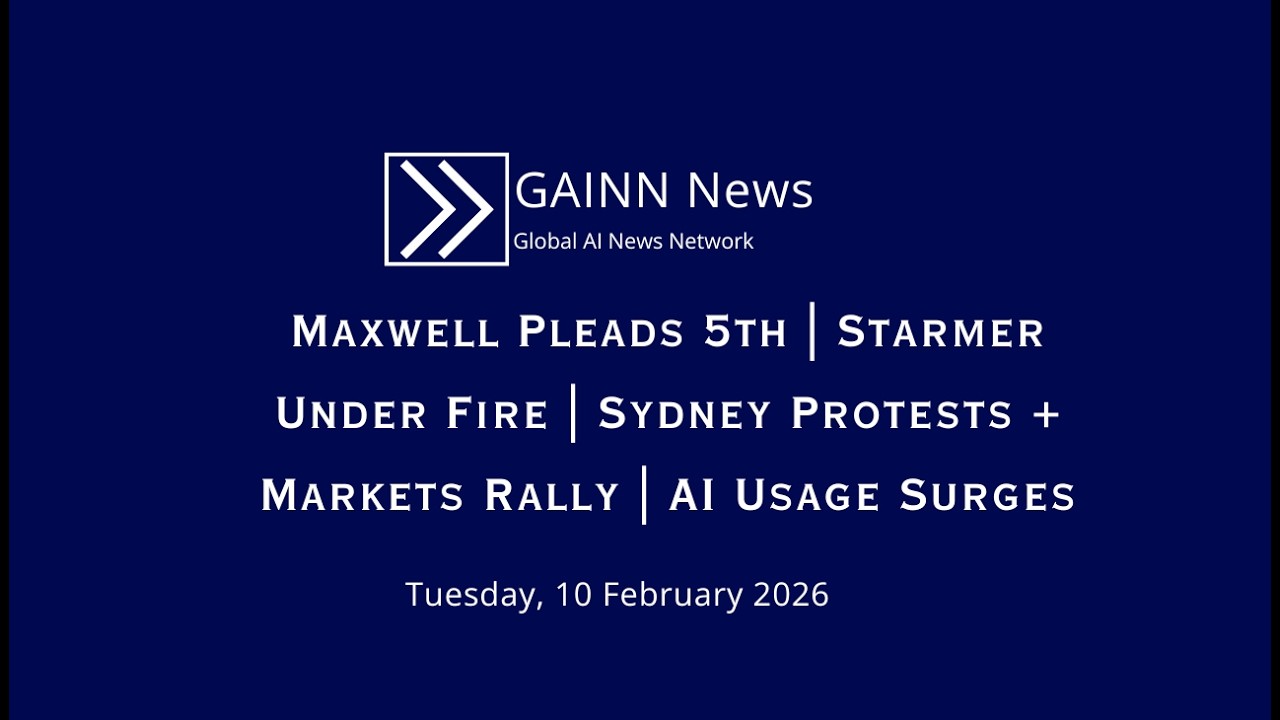 GAINN News
Global AI News Network

Maxwell Pleads 5th | Starmer Under Fire | Sydney Protests + Markets Rally | AI Usage Surges

Tuesday, 10 February 2026